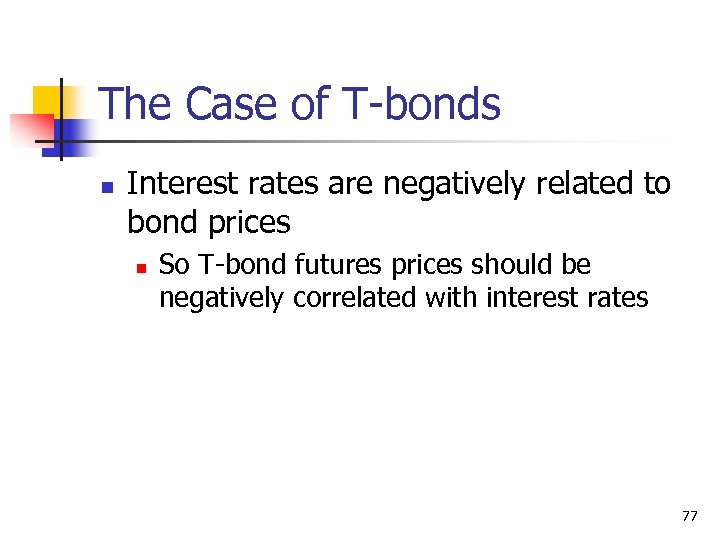 The Case of T-bonds

Interest rates are negatively related to bond prices

So T-bond futures prices should be negatively correlated with interest rates

77